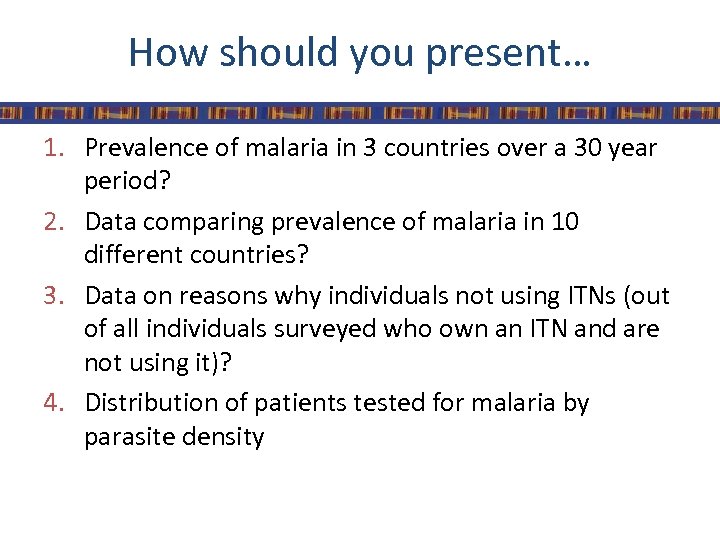 How should you present…

1. Prevalence of malaria in 3 countries over a 30 year period?
2. Data comparing prevalence of malaria in 10 different countries?
3. Data on reasons why individuals not using ITNs (out of all individuals surveyed who own an ITN and are not using it)?
4. Distribution of patients tested for malaria by parasite density